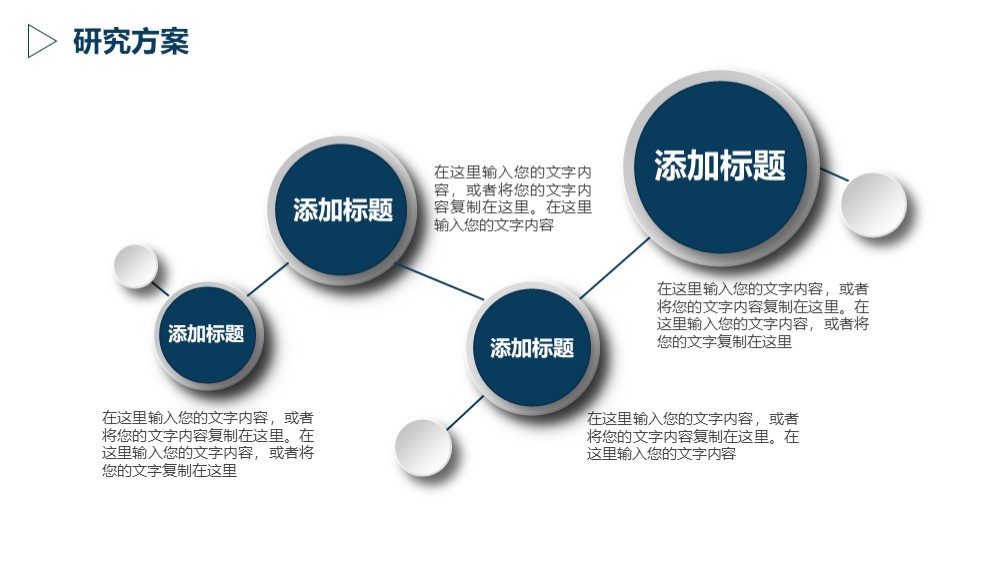 研究方案

添加标题

在这里输入您的文字内容，或者将您的文字内容复制在这里。在这里输入您的文字内容，或者将您的文字复制在这里

添加标题

在这里输入您的文字内容，或者将您的文字内容复制在这里。在这里输入您的文字内容

添加标题

在这里输入您的文字内容，或者将您的文字内容复制在这里。在这里输入您的文字内容

添加标题

在这里输入您的文字内容，或者将您的文字内容复制在这里。在这里输入您的文字内容，或者将您的文字复制在这里